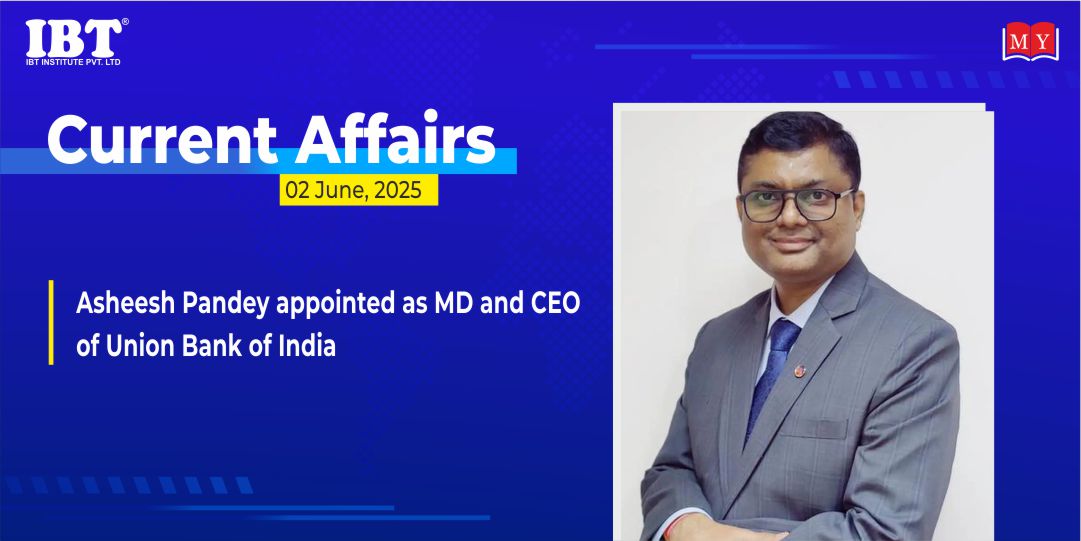 IBT®
IBT INSTITUTE PVT. LTD

MY

Current Affairs
02 June, 2025

Asheesh Pandey appointed as MD and CEO of Union Bank of India